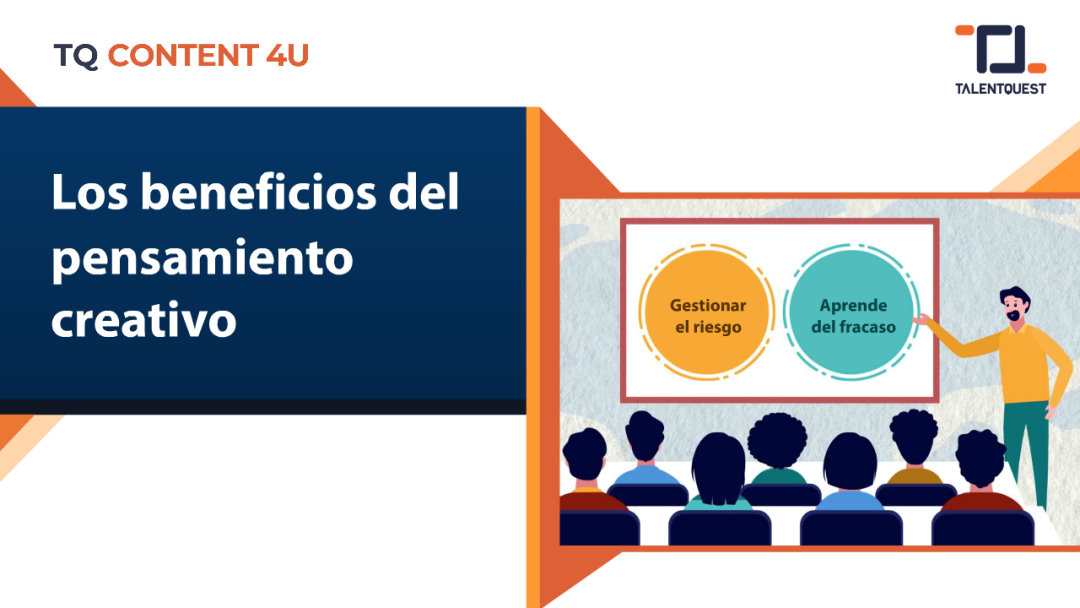 TQ CONTENT 4U

TALENTQUEST

Los beneficios del pensamiento creativo

Gestionar el riesgo

Aprende del fracaso